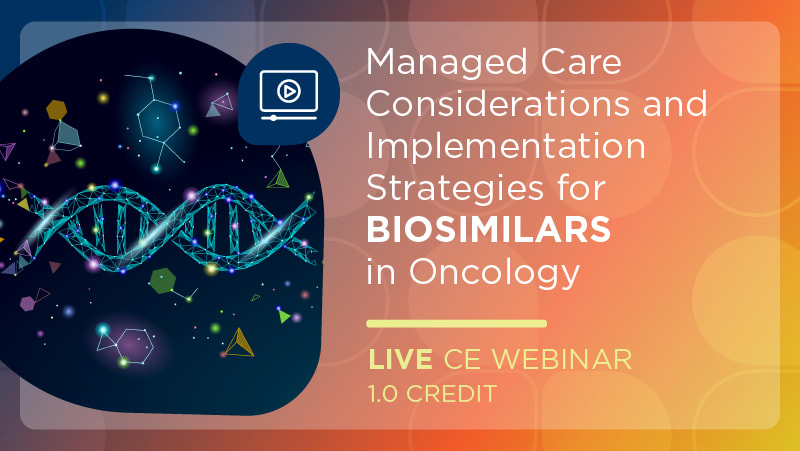 Managed Care Considerations and Implementation Strategies for BIOSIMILARS in Oncology

LIVE CE WEBINAR
1.0 CREDIT